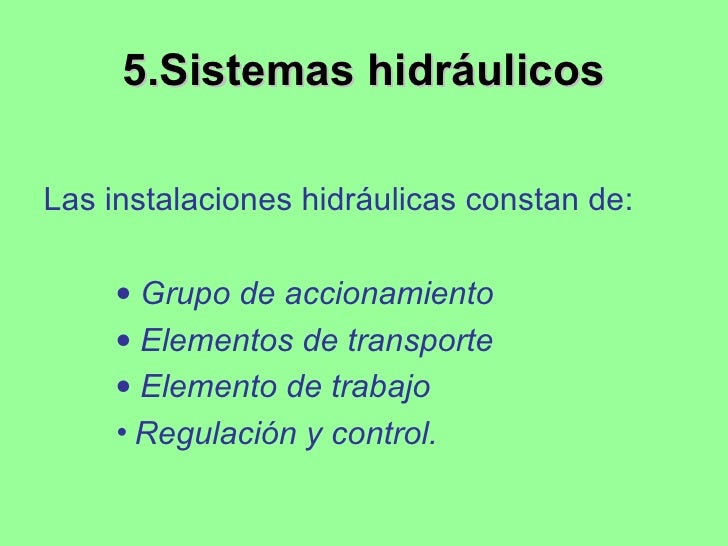 5.Sistemas hidráulicos

Las instalaciones hidráulicas constan de:

• Grupo de accionamiento
• Elementos de transporte
• Elemento de trabajo
• Regulación y control.